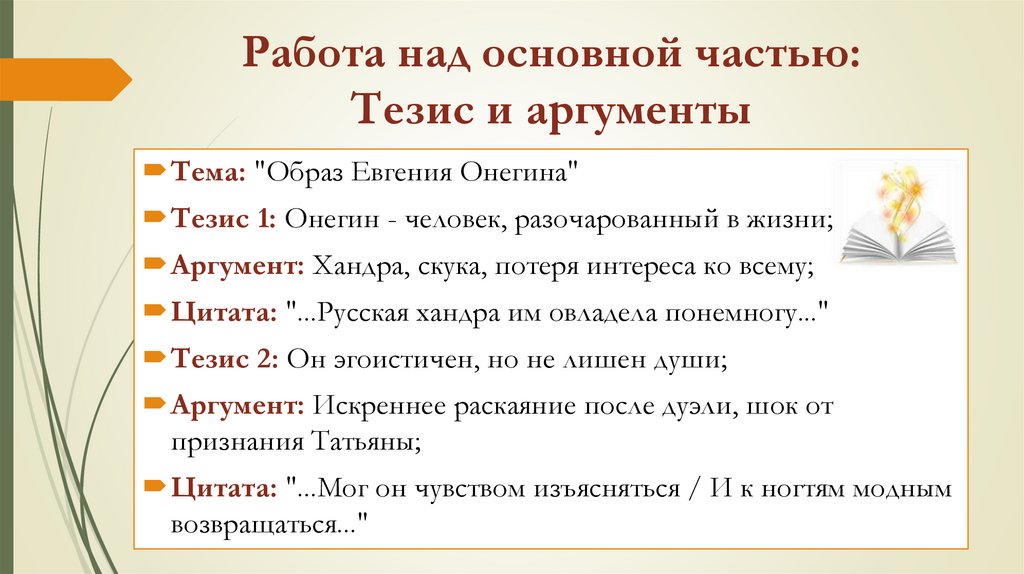 Работа над основной частью:
Тезис и аргументы

Тема: "Образ Евгения Онегина"

Тезис 1: Онегин - человек, разочарованный в жизни;

Аргумент: Хандра, скука, потеря интереса ко всему;

Цитата: "...Русская хандра им овладела понемногу..."

Тезис 2: Он эгоистичен, но не лишен души;

Аргумент: Искреннее раскаяние после дуэли, шок от признания Татьяны;

Цитата: "...Мог он чувством изъясняться / И к ногтям модным возвращаться..."